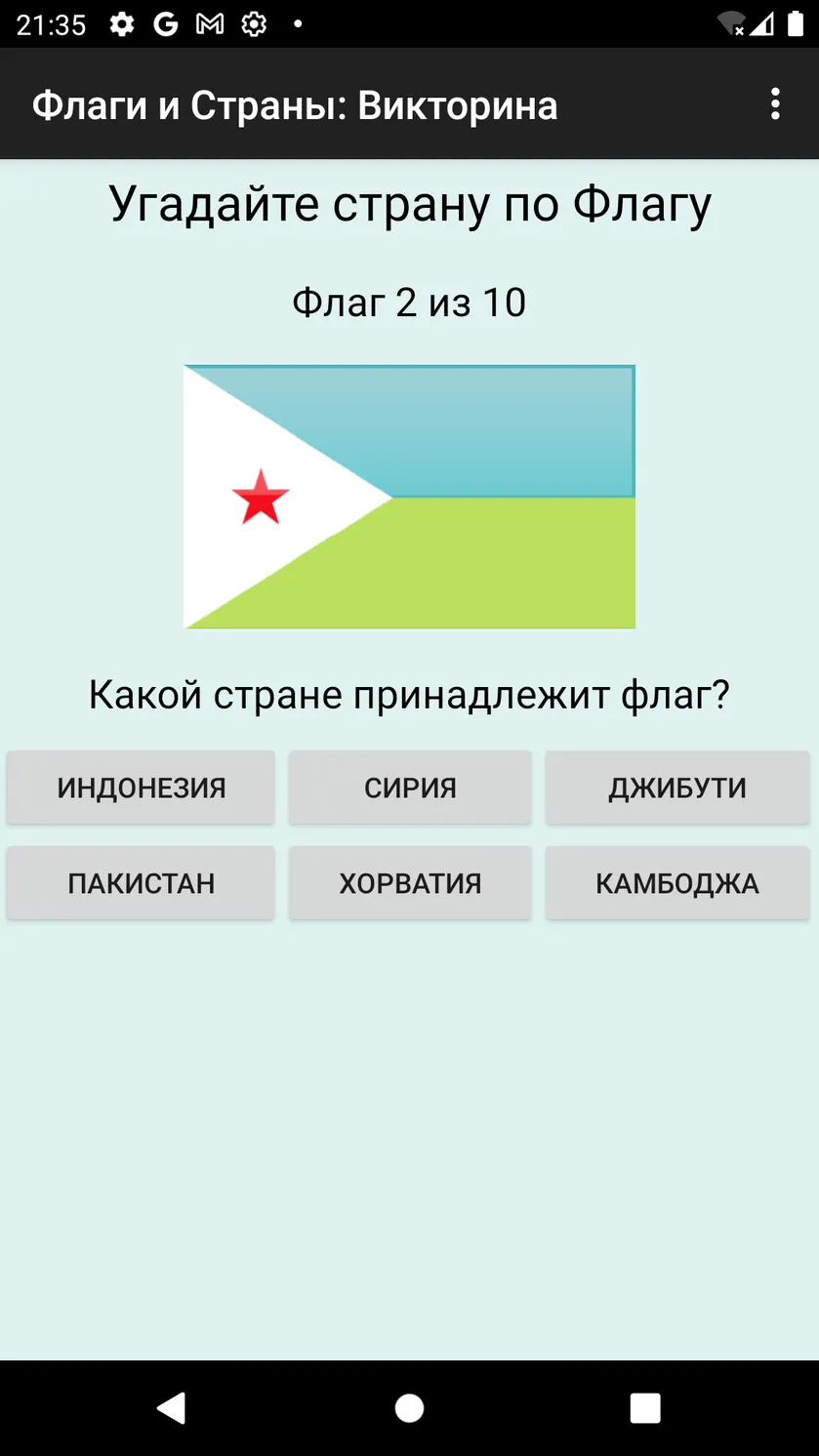 21:35

Флаги и Страны: Викторина

Угадайте страну по Флагу

Флаг 2 из 10

Какой стране принадлежит флаг?

ИНДОНЕЗИЯ
СИРИЯ
ДЖИБУТИ
ПАКИСТАН
ХОРВАТИЯ
КАМБОДЖА